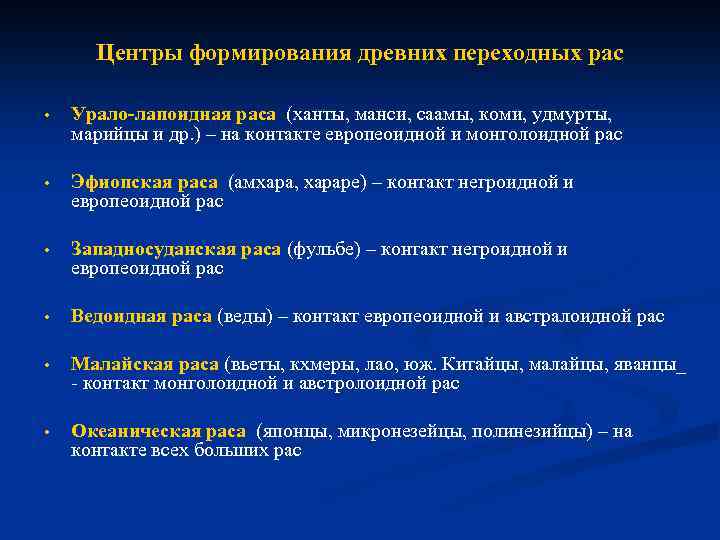 Центры формирования древних переходных рас

• Урало-лапоидная раса (ханты, манси, саамы, коми, удмурты, марийцы и др.) – на контакте европеоидной и монголоидной рас

• Эфиопская раса (амхара, хараре) – контакт негроидной и европеоидной рас

• Западносуданская раса (фульбе) – контакт негроидной и европеоидной рас

• Ведоидная раса (веды) – контакт европеоидной и австралоидной рас

• Малайская раса (вьеты, кхмеры, лао, юж. Китайцы, малайцы, яванцы_ - контакт монголоидной и австролоидной рас

• Океаническая раса (японцы, микронезейцы, полинезийцы) – на контакте всех больших рас